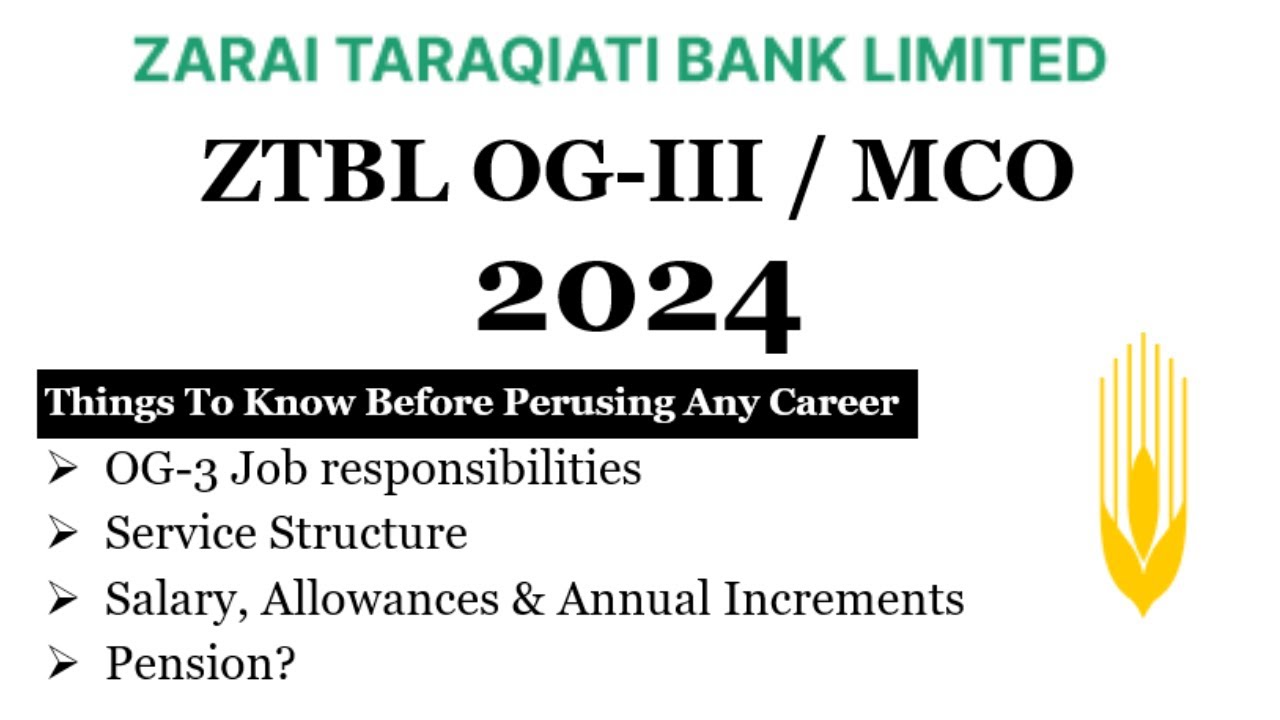 ZARAI TARAQIATI BANK LIMITED

ZTBL OG-III / MCO

2024

Things To Know Before Perusing Any Career

➢ OG-3 Job responsibilities
➢ Service Structure
➢ Salary, Allowances & Annual Increments
➢ Pension?